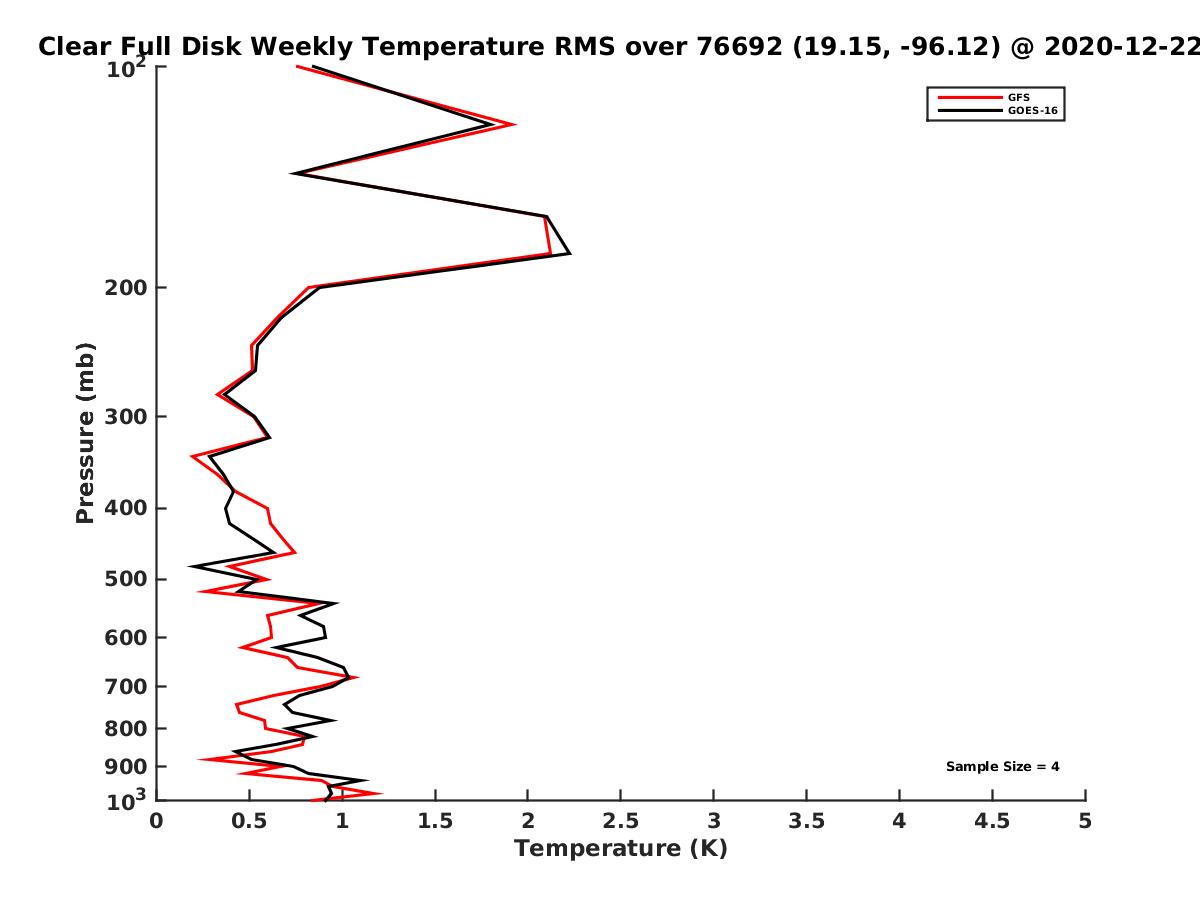 Clear Full Disk Weekly Temperature RMS over 76692 (19.15, -96.12) @ 2020-12-22

GFS
GOES-16

Pressure (mb)

$10^2$
200
300
400
500
600
700
800
900
$10^3$

Sample Size = 4

0
0.5
1
1.5
2
2.5
3
3.5
4
4.5
5

Temperature (K)